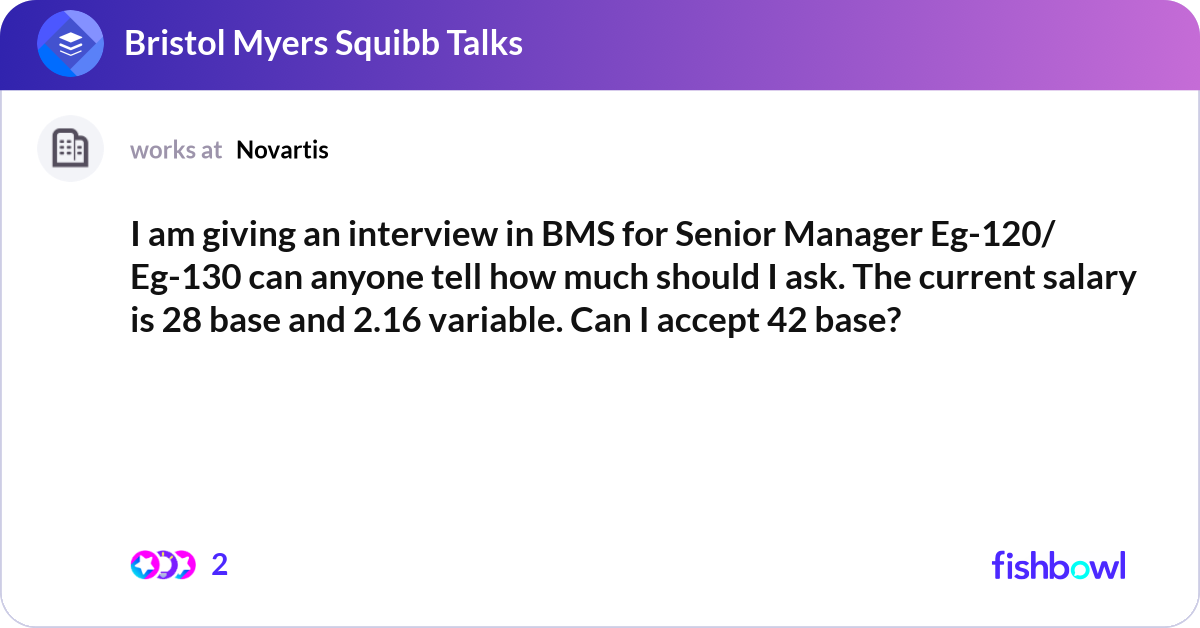 Bristol Myers Squibb Talks

works at Novartis

I am giving an interview in BMS for Senior Manager Eg-120/ Eg-130 can anyone tell how much should I ask. The current salary is 28 base and 2.16 variable. Can I accept 42 base?

2

fishbowl